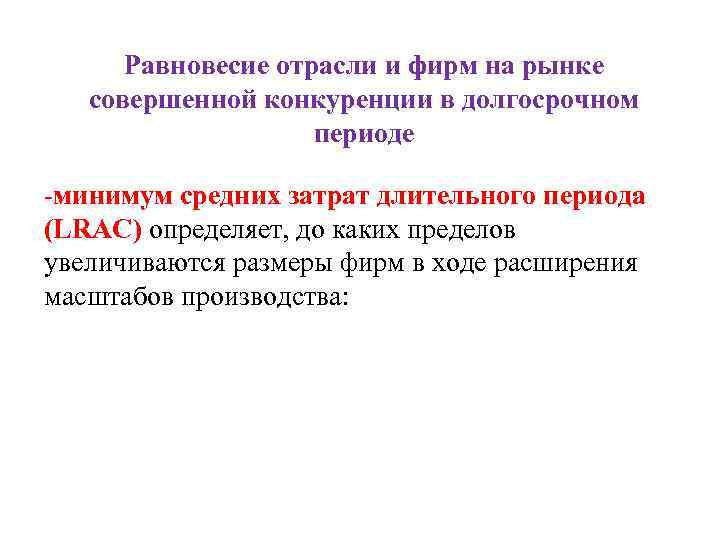 Равновесие отрасли и фирм на рынке совершенной конкуренции в долгосрочном периоде

-минимум средних затрат длительного периода (LRAC) определяет, до каких пределов увеличиваются размеры фирм в ходе расширения масштабов производства: